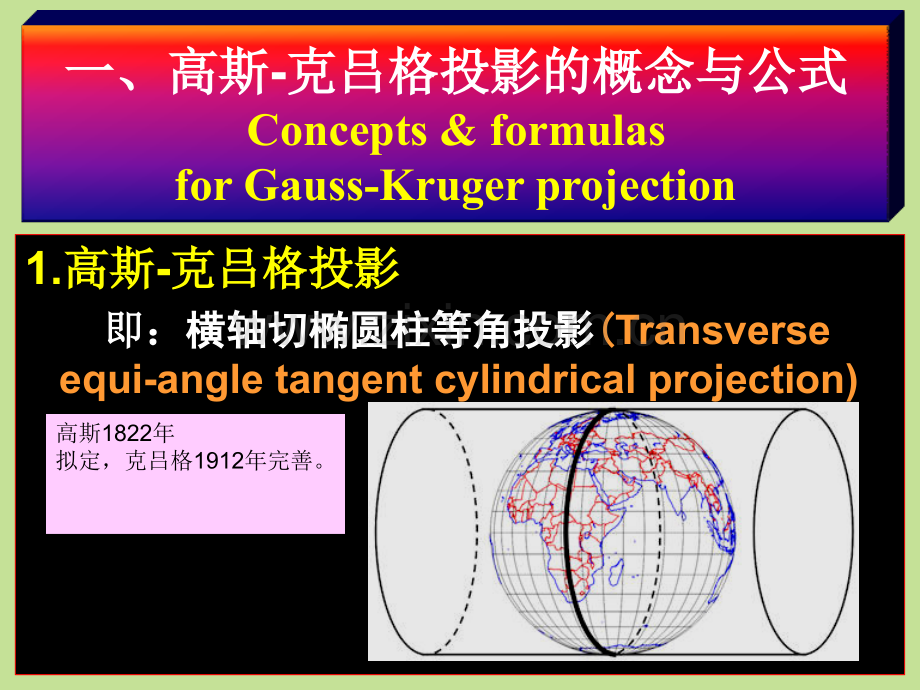 一、高斯-克吕格投影的概念与公式
Concepts & formulas
for Gauss-Kruger projection

1.高斯-克吕格投影

即：横轴切椭圆柱等角投影(Transverse equi-angle tangent cylindrical projection)

高斯1822年
拟定，克吕格1912年完善。